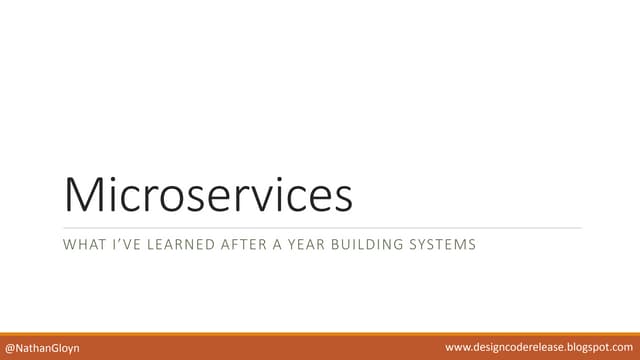 Microservices

WHAT I'VE LEARNED AFTER A YEAR BUILDING SYSTEMS

@NathanGloyn

www.designcoderelease.blogspot.com